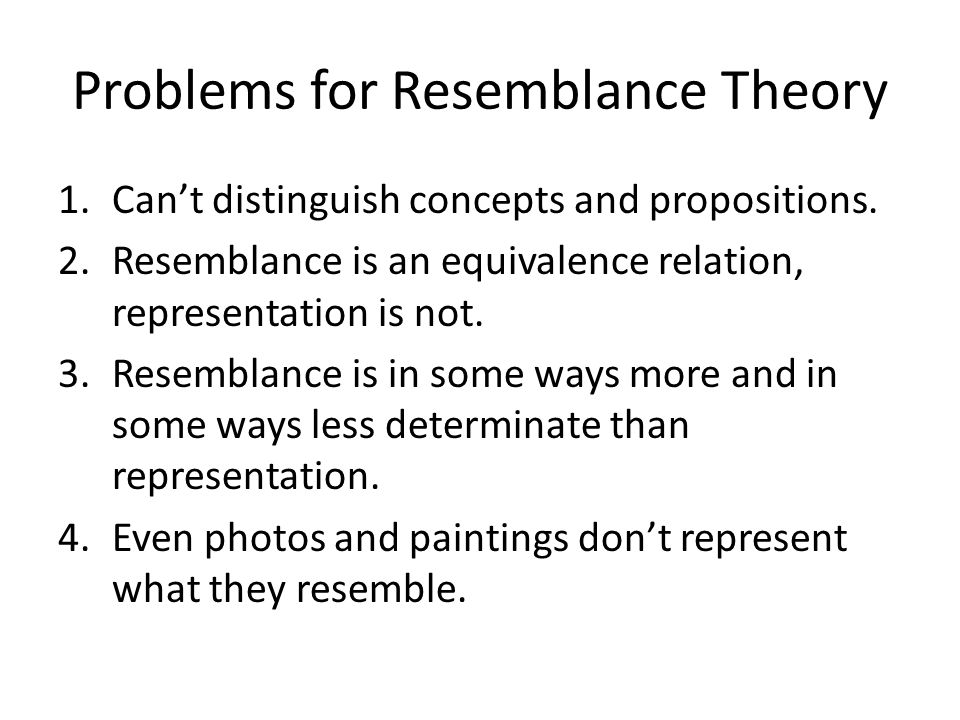 Problems for Resemblance Theory

1. Can’t distinguish concepts and propositions.
2. Resemblance is an equivalence relation, representation is not.
3. Resemblance is in some ways more and in some ways less determinate than representation.
4. Even photos and paintings don’t represent what they resemble.